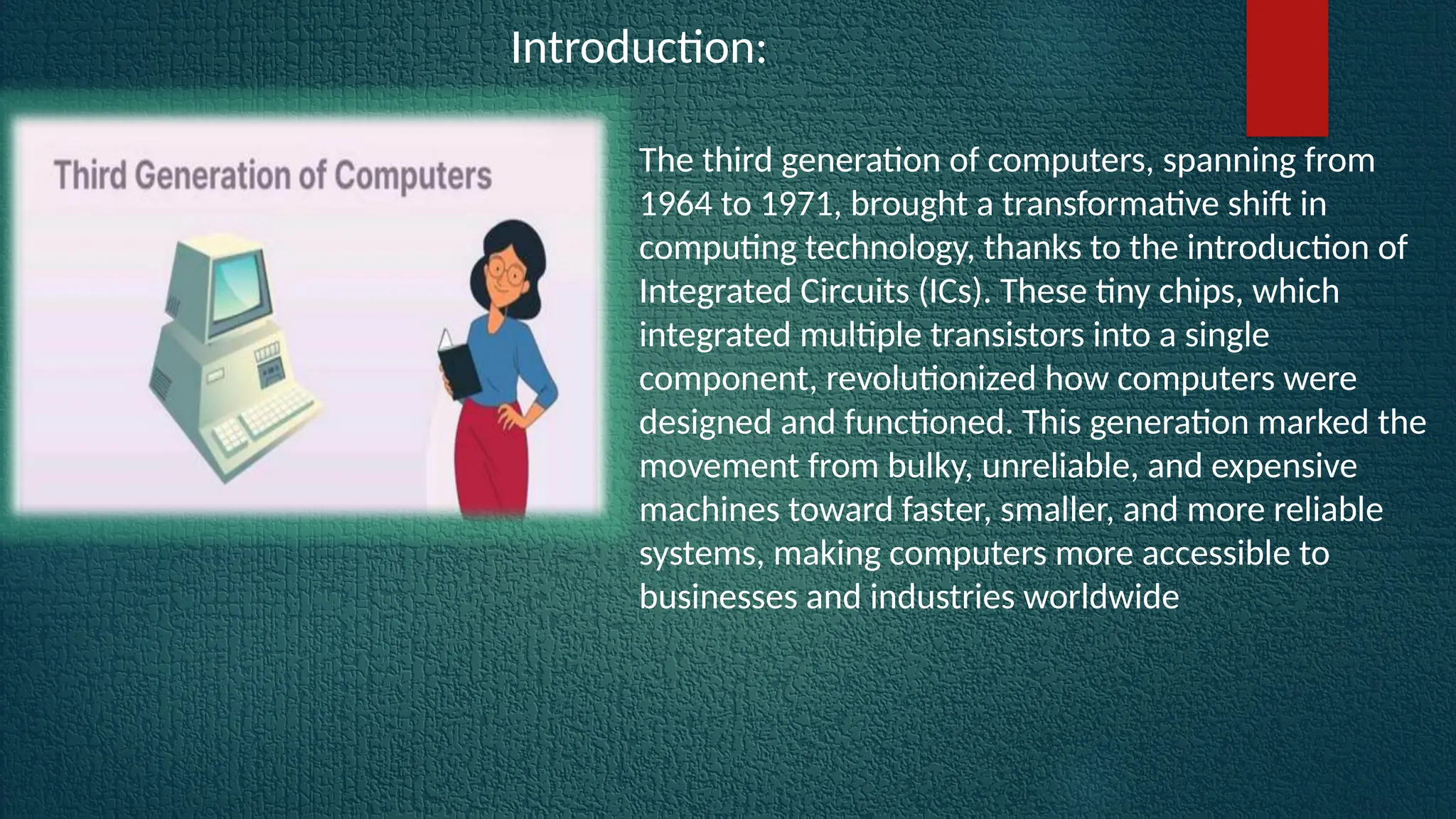 Introduction:

Third Generation of Computers

The third generation of computers, spanning from 1964 to 1971, brought a transformative shift in computing technology, thanks to the introduction of Integrated Circuits (ICs). These tiny chips, which integrated multiple transistors into a single component, revolutionized how computers were designed and functioned. This generation marked the movement from bulky, unreliable, and expensive machines toward faster, smaller, and more reliable systems, making computers more accessible to businesses and industries worldwide